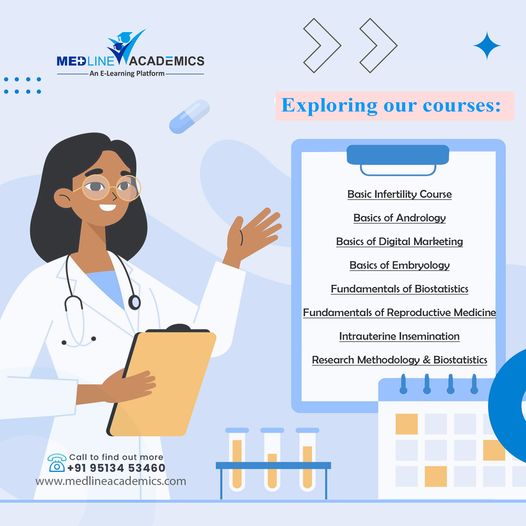 MEDLINE ACADEMICS
An E-Learning Platform

Exploring our courses:

Basic Infertility Course
Basics of Andrology
Basics of Digital Marketing
Basics of Embryology
Fundamentals of Biostatistics
Fundamentals of Reproductive Medicine
Intrauterine Insemination
Research Methodology & Biostatistics

Call to find out more
+91 95134 53460
www.medlineacademics.com